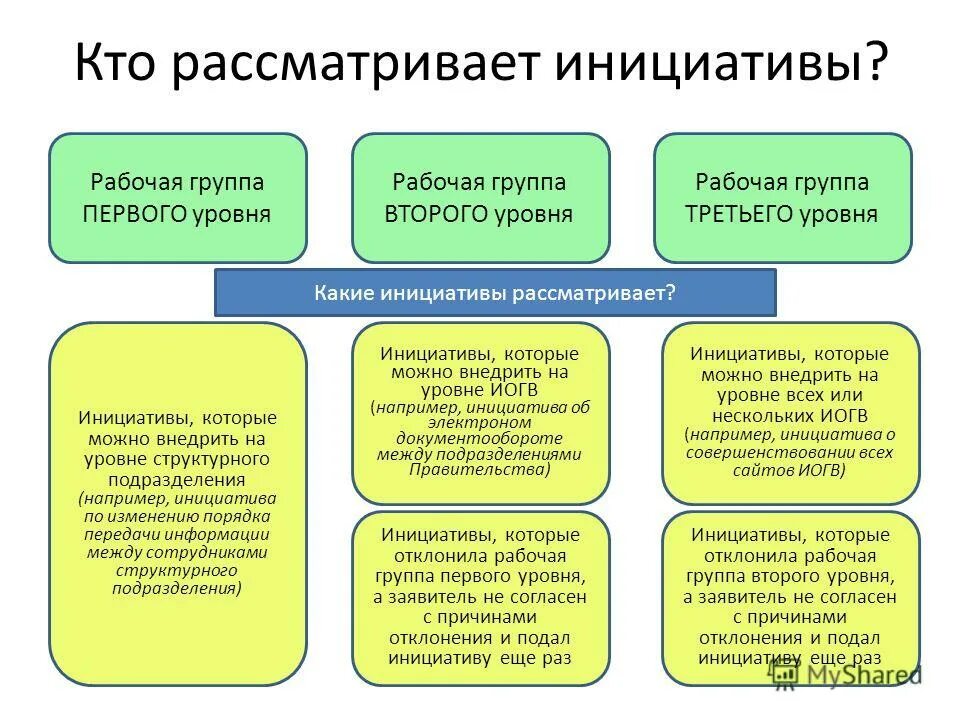 Кто рассматривает инициативы?

Рабочая группа ПЕРВОГО уровня

Рабочая группа ВТОРОГО уровня

Рабочая группа ТРЕТЬЕГО уровня

Какие инициативы рассматривает?

Инициативы, которые можно внедрить на уровне структурного подразделения (например, инициатива по изменению порядка передачи информации между сотрудниками структурного подразделения)

Инициативы, которые можно внедрить на уровне ИОГВ (например, инициатива об электроном документообороте между подразделениями Правительства)

Инициативы, которые отклонила рабочая группа первого уровня, а заявитель не согласен с причинами отклонения и подал инициативу еще раз

Инициативы, которые можно внедрить на уровне всех или нескольких ИОГВ (например, инициатива о совершенствовании всех сайтов ИОГВ)

Инициативы, которые отклонила рабочая группа второго уровня, а заявитель не согласен с причинами отклонения и подал инициативу еще раз

MyShared